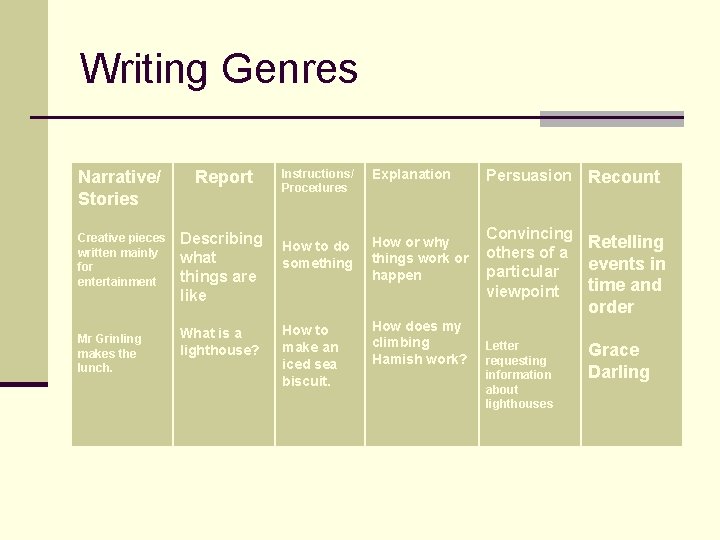 Writing Genres

| Narrative/ Stories | Report | Instructions/ Procedures | Explanation | Persuasion | Recount |
|---|---|---|---|---|---|
| Creative pieces written mainly for entertainment | Describing what things are like | How to do something | How or why things work or happen | Convincing others of a particular viewpoint | Retelling events in time and order |
| Mr Grinling makes the lunch. | What is a lighthouse? | How to make an iced sea biscuit. | How does my climbing Hamish work? | Letter requesting information about lighthouses | Grace Darling |